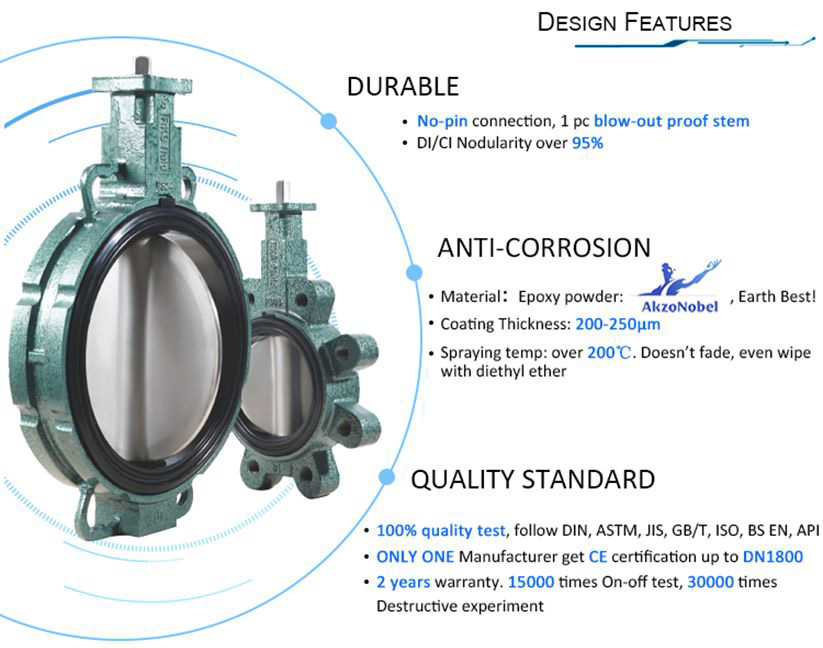 DESIGN FEATURES

DURABLE

• No-pin connection, 1 pc blow-out proof stem
• DI/CI Nodularity over 95%

ANTI-CORROSION

• Material: Epoxy powder: AkzoNobel , Earth Best!
• Coating Thickness: 200-250μm
• Spraying temp: over 200℃. Doesn't fade, even wipe with diethyl ether

QUALITY STANDARD

• 100% quality test, follow DIN, ASTM, JIS, GB/T, ISO, BS EN, API
• ONLY ONE Manufacturer get CE certification up to DN1800
• 2 years warranty. 15000 times On-off test, 30000 times Destructive experiment